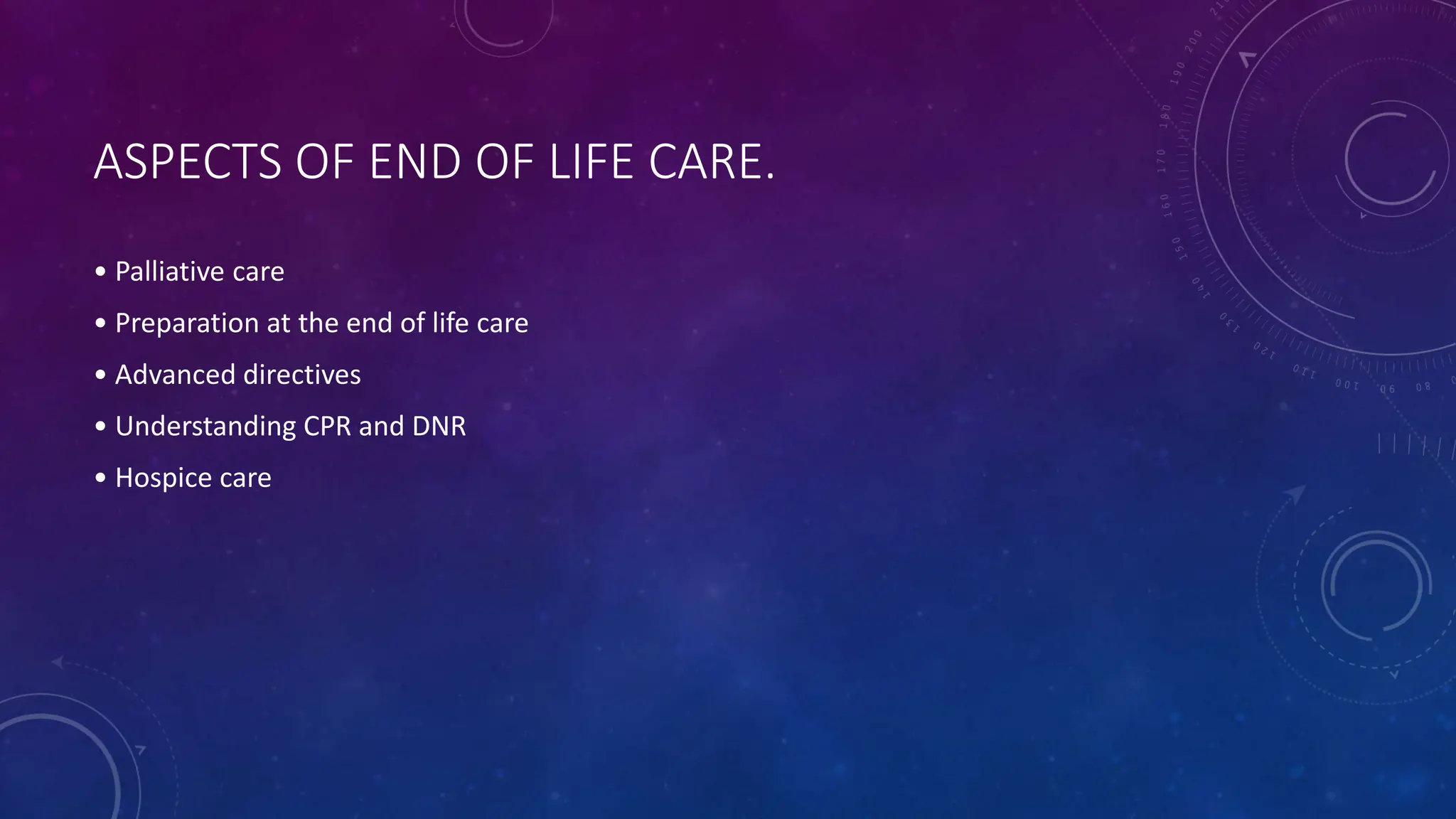 ASPECTS OF END OF LIFE CARE.

• Palliative care
• Preparation at the end of life care
• Advanced directives
• Understanding CPR and DNR
• Hospice care